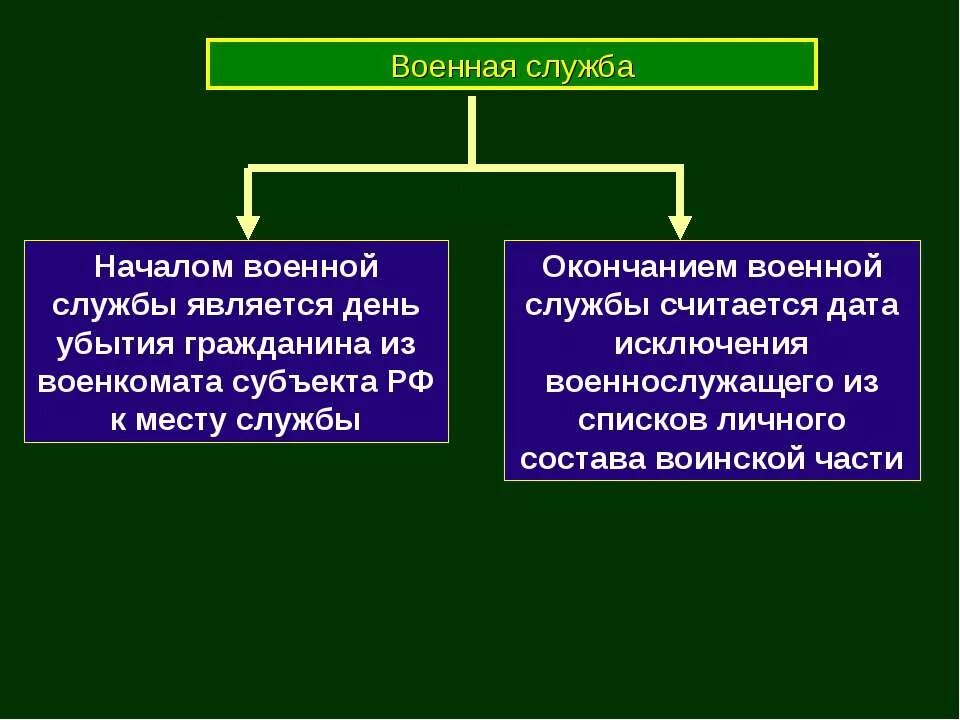 Военная служба

Началом военной службы является день убытия гражданина из военкомата субъекта РФ к месту службы

Окончанием военной службы считается дата исключения военнослужащего из списков личного состава воинской части